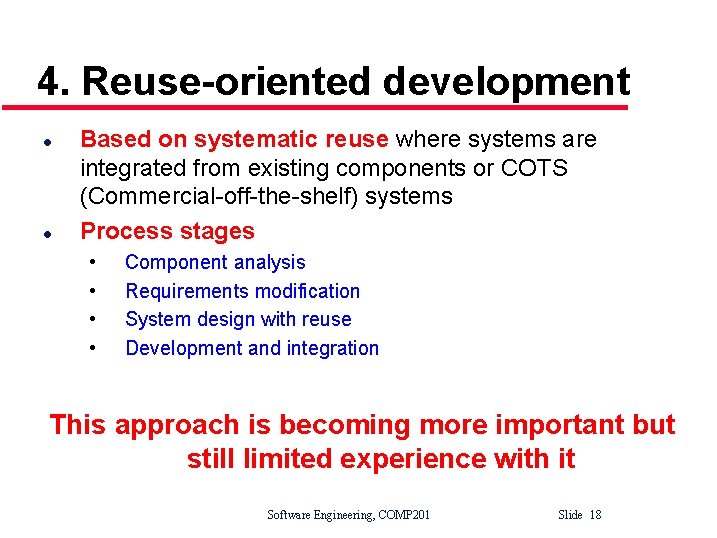 4. Reuse-oriented development

- Based on systematic reuse where systems are integrated from existing components or COTS (Commercial-off-the-shelf) systems
- Process stages
  - Component analysis
  - Requirements modification
  - System design with reuse
  - Development and integration

This approach is becoming more important but still limited experience with it

Software Engineering, COMP201

Slide 18